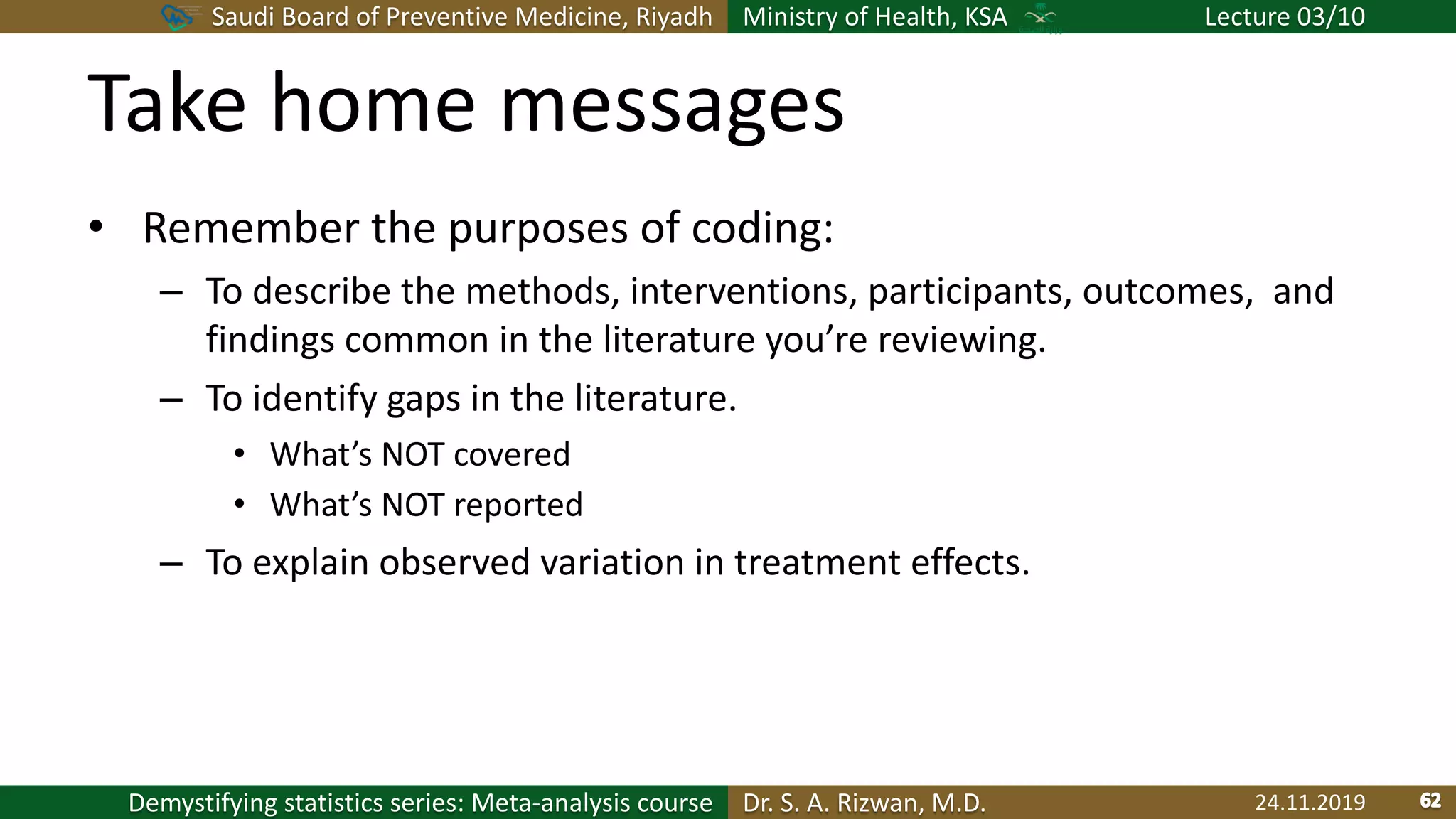 Saudi Board of Preventive Medicine, Riyadh Ministry of Health, KSA Lecture 03/10

Take home messages

• Remember the purposes of coding:
– To describe the methods, interventions, participants, outcomes, and findings common in the literature you're reviewing.
– To identify gaps in the literature.
• What's NOT covered
• What's NOT reported
– To explain observed variation in treatment effects.

Demystifying statistics series: Meta-analysis course Dr. S. A. Rizwan, M.D. 24.11.2019 62